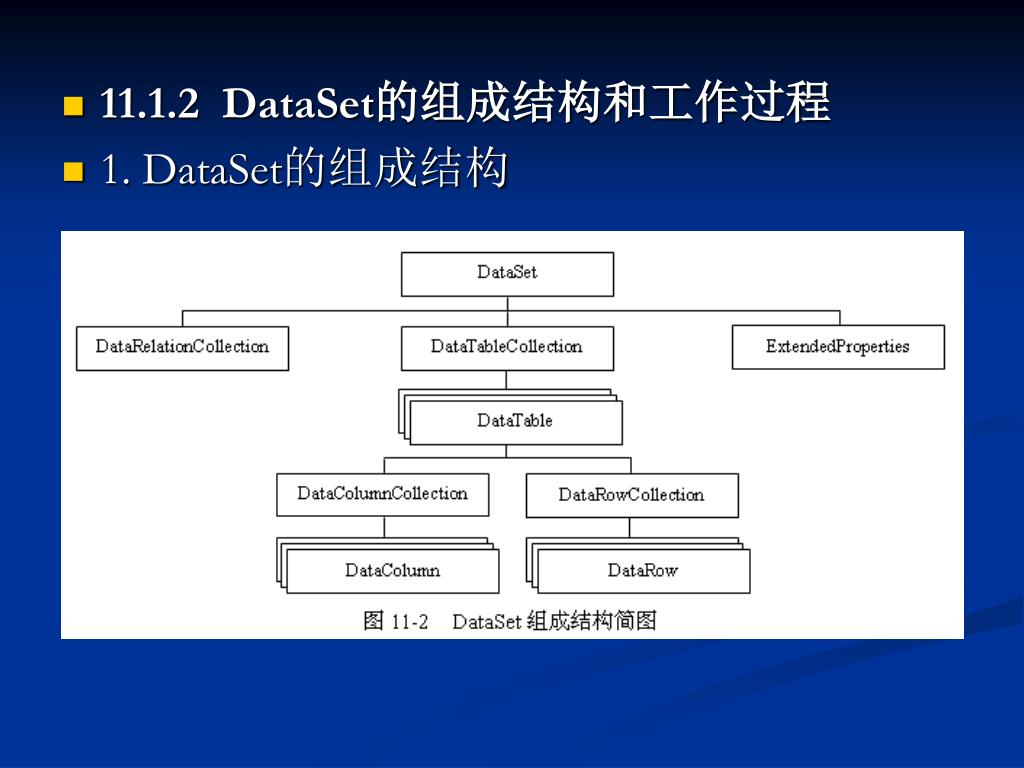 11.1.2 DataSet的组成结构和工作过程

1. DataSet的组成结构

DataSet

DataRelationCollection

DataTableCollection

ExtendedProperties

DataTable

DataColumnCollection

DataRowCollection

DataColumn

DataRow

图 11-2 DataSet 组成结构简图